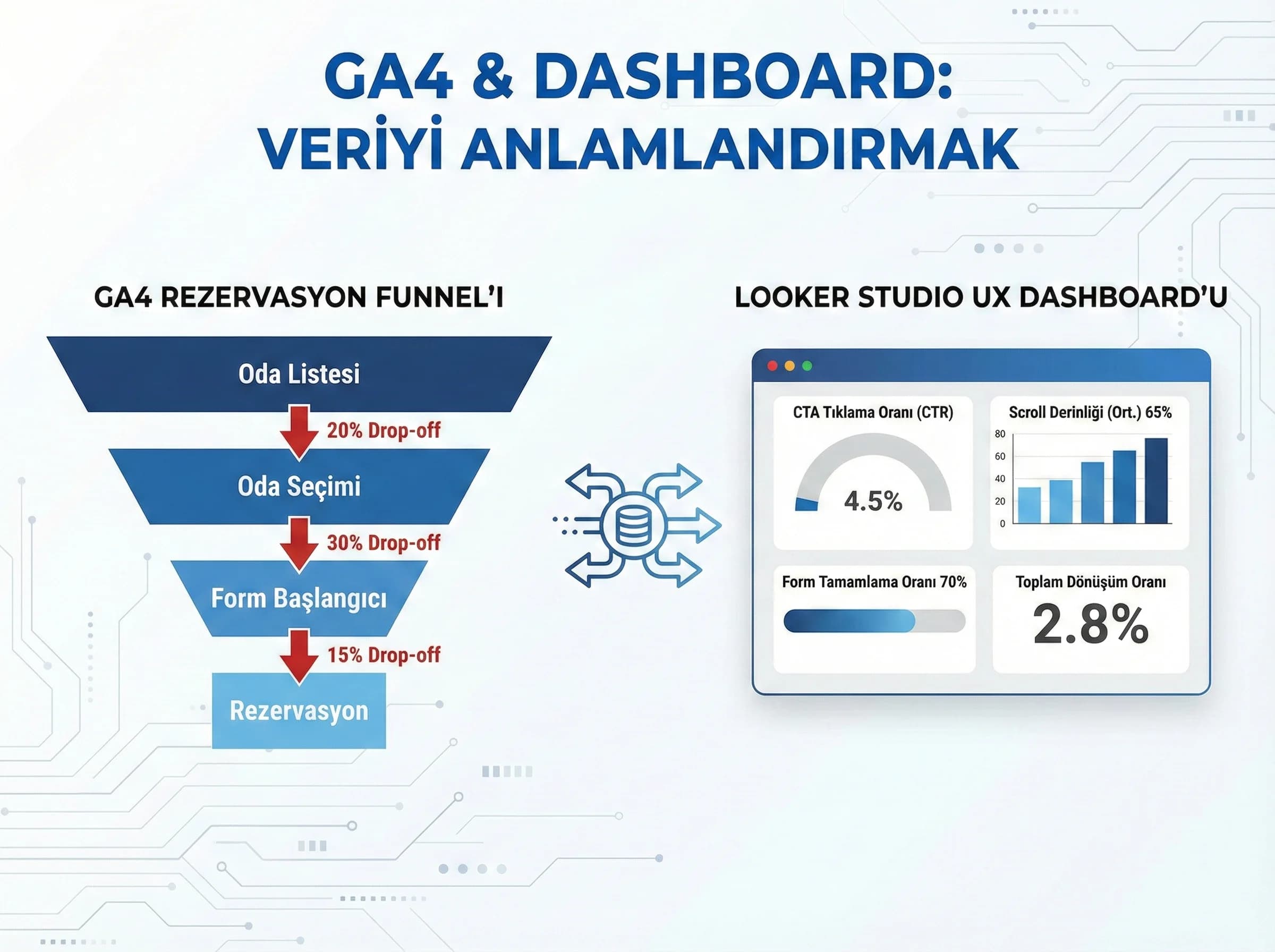 GA4 & DASHBOARD: VERİYİ ANLAMLANDIRMAK

GA4 REZERVASYON FUNNEL'I

Oda Listesi

20% Drop-off

Oda Seçimi

30% Drop-off

Form Başlangıcı

15% Drop-off

Rezervasyon

LOOKER STUDIO UX DASHBOARD'U

CTA Tıklama Oranı (CTR)

4.5%

Scroll Derinliği (Ort.) 65%

80
60
40
20
0

Form Tamamlama Oranı 70%

Toplam Dönüşüm Oranı

2.8%